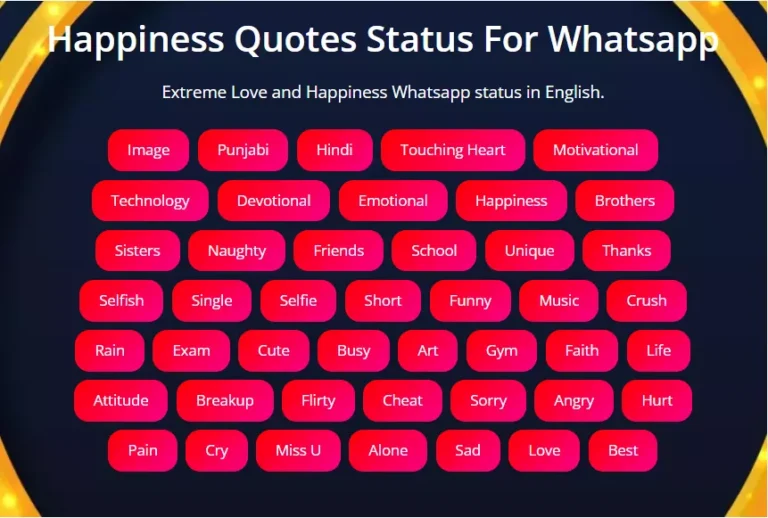 Happiness Quotes Status For Whatsapp

Extreme Love and Happiness Whatsapp status in English.

Image Punjabi Hindi Touching Heart Motivational

Technology Devotional Emotional Happiness Brothers

Sisters Naughty Friends School Unique Thanks

Selfish Single Selfie Short Funny Music Crush

Rain Exam Cute Busy Art Gym Faith Life

Attitude Breakup Flirty Cheat Sorry Angry Hurt

Pain Cry Miss U Alone Sad Love Best